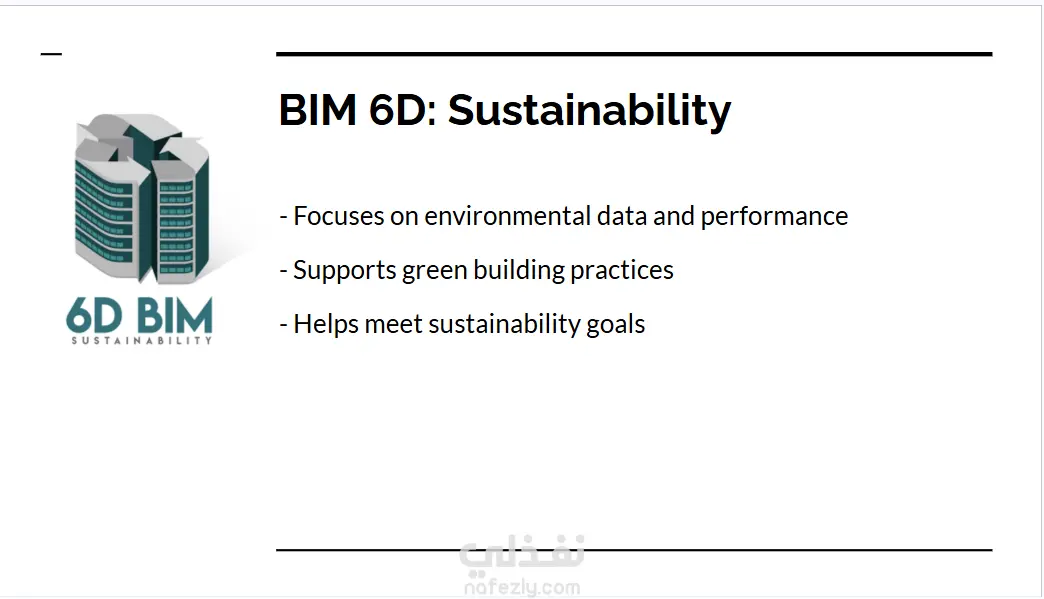 6D BIM
SUSTAINABILITY

BIM 6D: Sustainability

- Focuses on environmental data and performance

- Supports green building practices

- Helps meet sustainability goals

نفذلي
nafezly.com